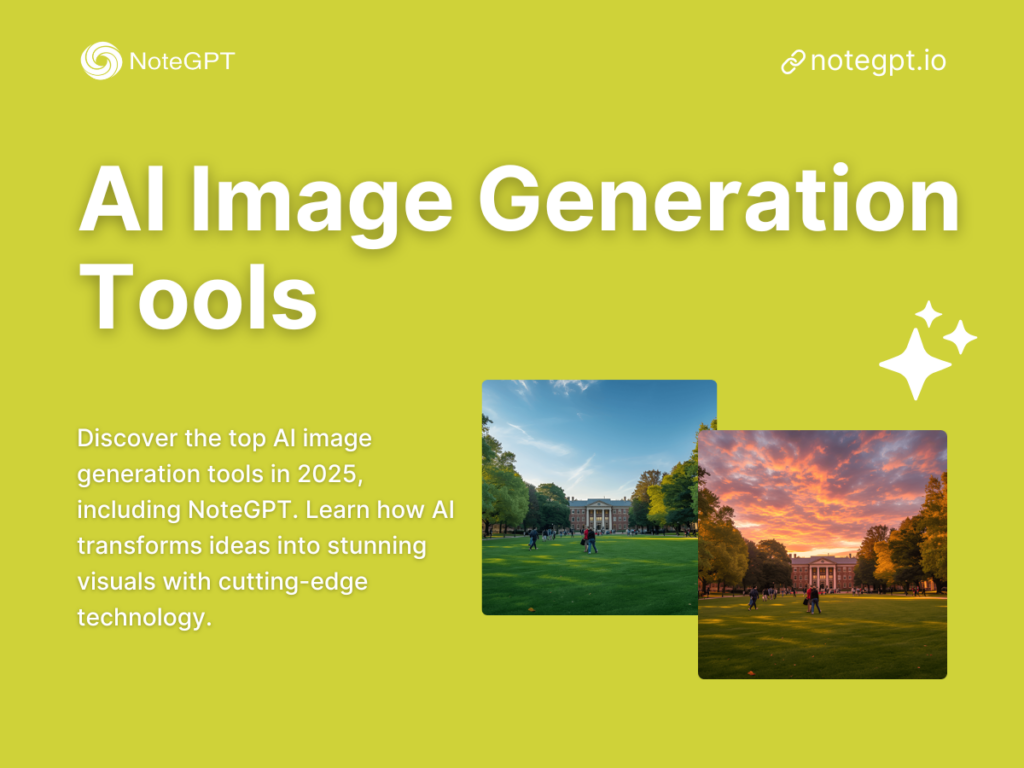 NoteGPT

notegpt.io

AI Image Generation Tools

Discover the top AI image generation tools in 2025, including NoteGPT. Learn how AI transforms ideas into stunning visuals with cutting-edge technology.